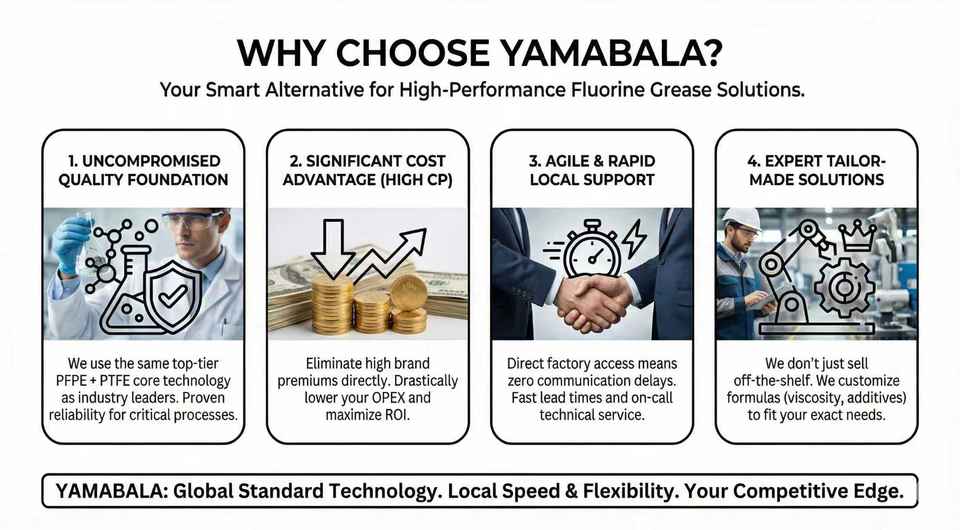 WHY CHOOSE YAMABALA?

Your Smart Alternative for High-Performance Fluorine Grease Solutions.

1. UNCOMPROMISED QUALITY FOUNDATION

We use the same top-tier PFPE + PTFE core technology as industry leaders. Proven reliability for critical processes.

2. SIGNIFICANT COST ADVANTAGE (HIGH CP)

Eliminate high brand premiums directly. Drastically lower your OPEX and maximize ROI.

3. AGILE & RAPID LOCAL SUPPORT

Direct factory access means zero communication delays. Fast lead times and on-call technical service.

4. EXPERT TAILOR-MADE SOLUTIONS

We don't just sell off-the-shelf. We customize formulas (viscosity, additives) to fit your exact needs.

YAMABALA: Global Standard Technology. Local Speed & Flexibility. Your Competitive Edge.